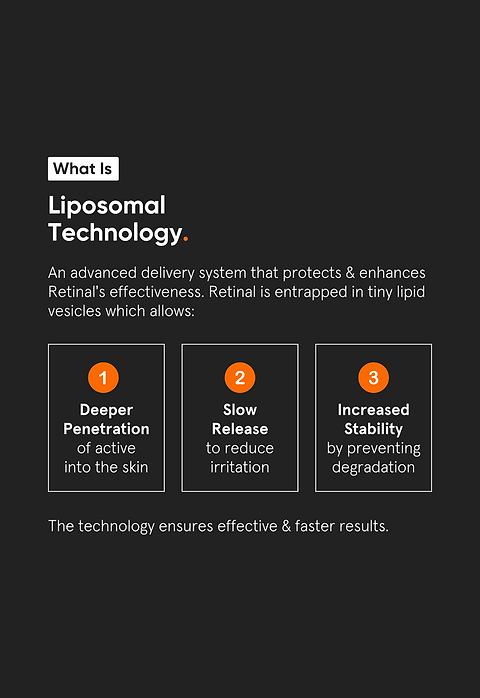 What Is

Liposomal Technology.

An advanced delivery system that protects & enhances Retinal's effectiveness. Retinal is entrapped in tiny lipid vesicles which allows:

1
Deeper Penetration of active into the skin

2
Slow Release to reduce irritation

3
Increased Stability by preventing degradation

The technology ensures effective & faster results.